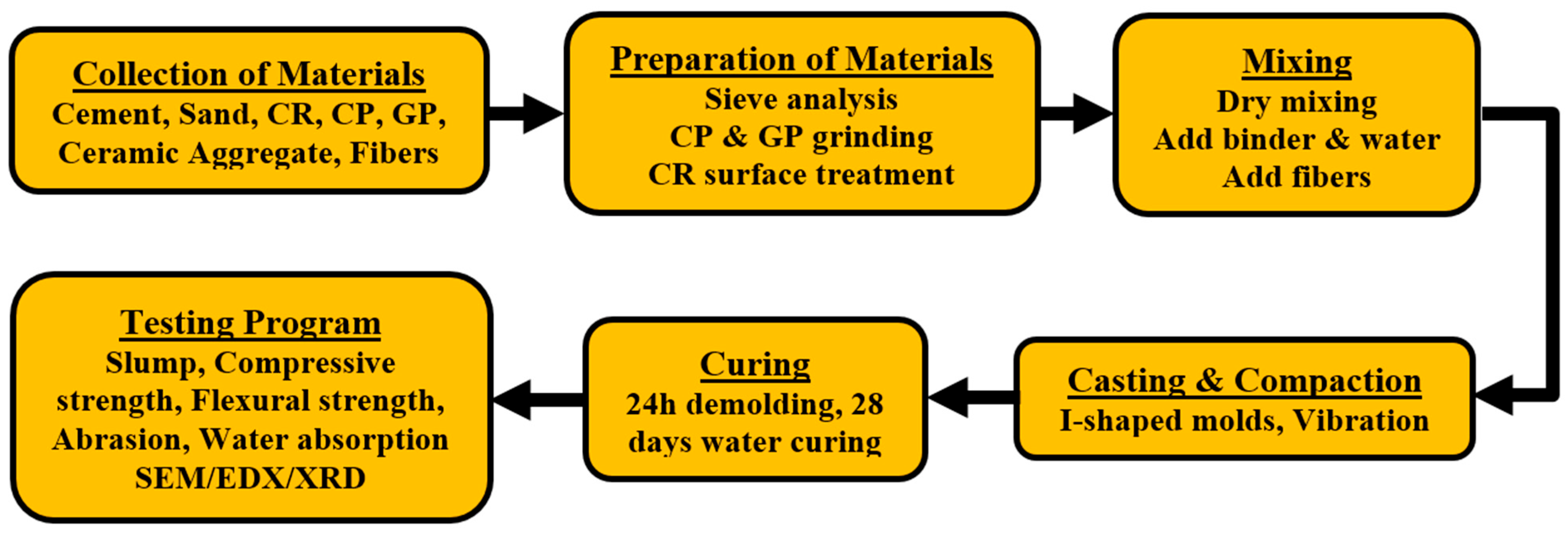 Collection of Materials
Cement, Sand, CR, CP, GP, Ceramic Aggregate, Fibers

Preparation of Materials
Sieve analysis
CP & GP grinding
CR surface treatment

Mixing
Dry mixing
Add binder & water
Add fibers

Casting & Compaction
I-shaped molds, Vibration

Curing
24h demolding, 28 days water curing

Testing Program
Slump, Compressive strength, Flexural strength, Abrasion, Water absorption
SEM/EDX/XRD